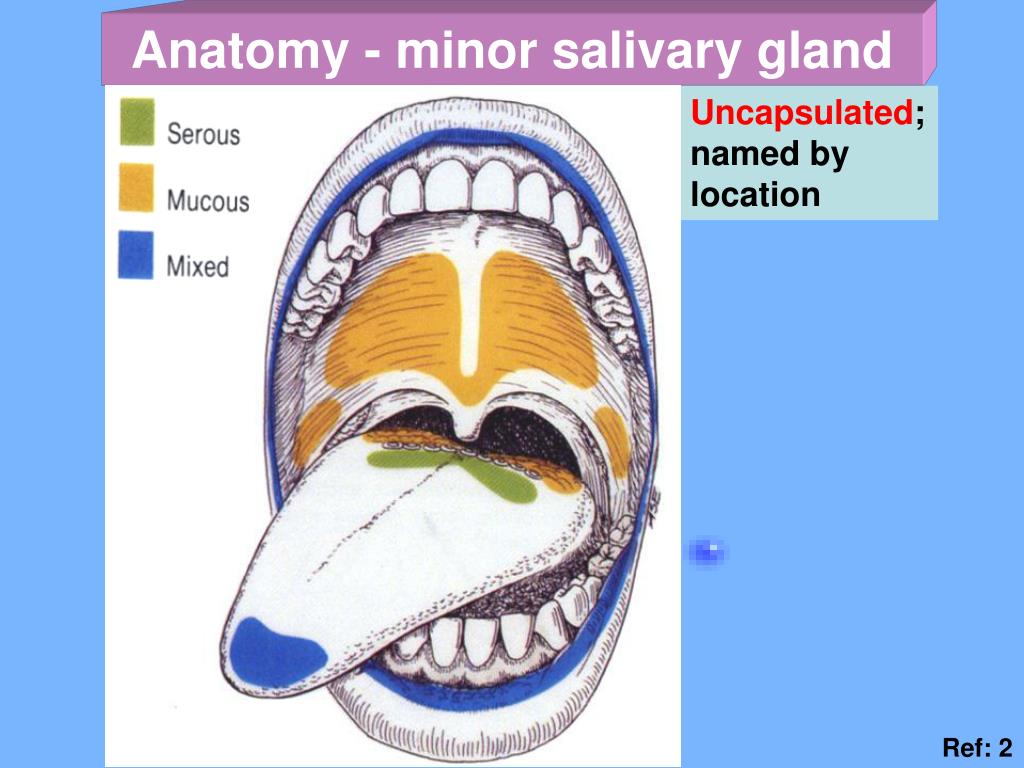 Anatomy - minor salivary gland

Serous
Mucous
Mixed

Uncapsulated; named by location

Ref: 2